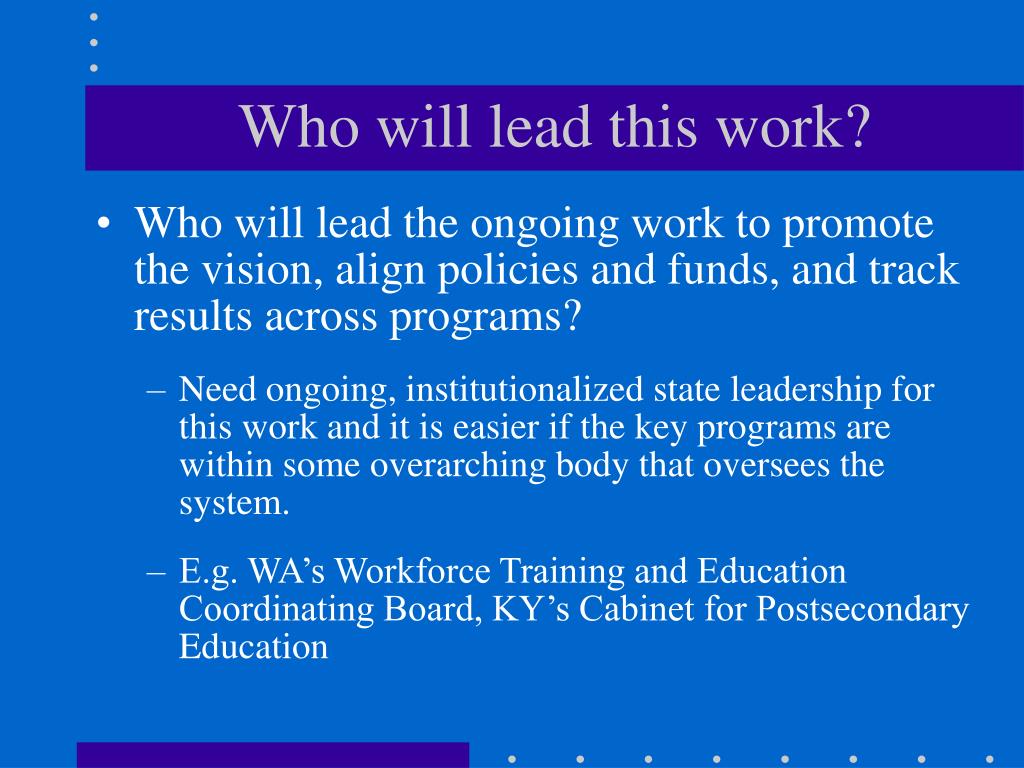 Who will lead this work?

• Who will lead the ongoing work to promote the vision, align policies and funds, and track results across programs?

– Need ongoing, institutionalized state leadership for this work and it is easier if the key programs are within some overarching body that oversees the system.

– E.g. WA’s Workforce Training and Education Coordinating Board, KY’s Cabinet for Postsecondary Education